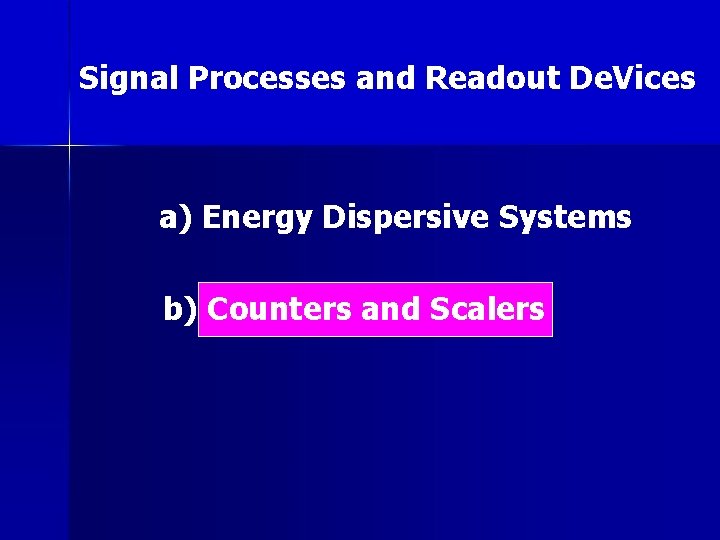 Signal Processes and Readout DeVices

a) Energy Dispersive Systems

b) Counters and Scalers